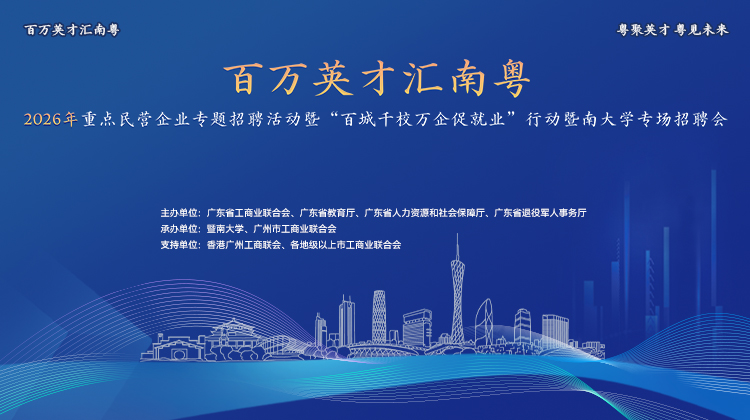 百万英才汇南粤

粤聚英才 粤见未来

百万英才汇南粤

2026年重点民营企业专题招聘活动暨“百城千校万企促就业”行动暨南大学专场招聘会

主办单位：广东省工商业联合会、广东省教育厅、广东省人力资源和社会保障厅、广东省退役军人事务厅
承办单位：暨南大学、广州市工商业联合会
支持单位：香港广州工商联会、各地级以上市工商业联合会